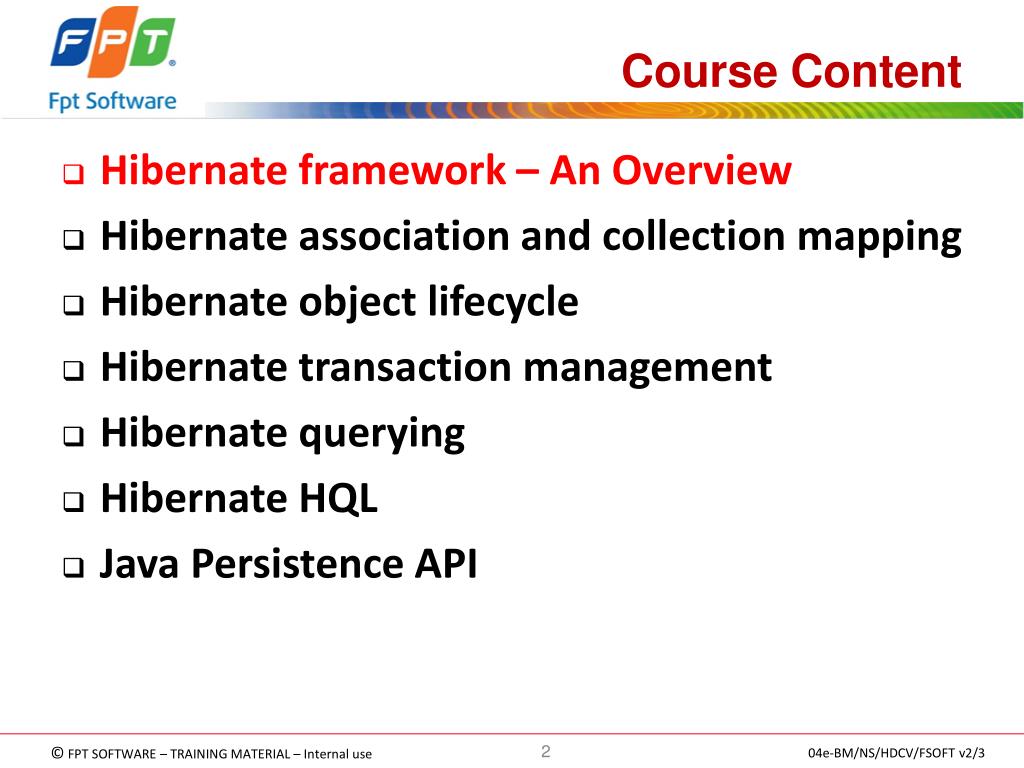 FPT®
Fpt Software

Course Content

❑ Hibernate framework – An Overview
❑ Hibernate association and collection mapping
❑ Hibernate object lifecycle
❑ Hibernate transaction management
❑ Hibernate querying
❑ Hibernate HQL
❑ Java Persistence API

© FPT SOFTWARE – TRAINING MATERIAL – Internal use

2

04e-BM/NS/HDCV/FSOFT v2/3